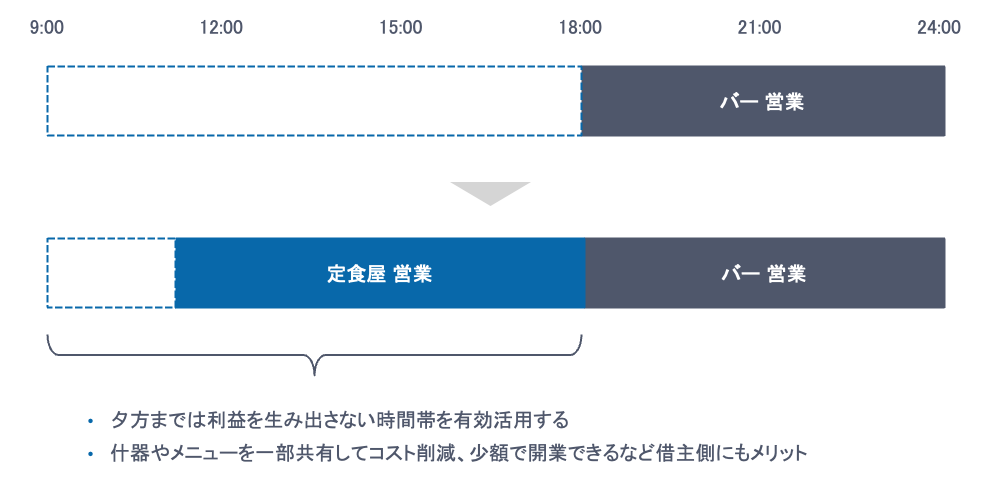 9:00 12:00 15:00 18:00 21:00 24:00

バー 営業

定食屋 営業

バー 営業

• 夕方までは利益を生み出さない時間帯を有効活用する
• 什器やメニューを一部共有してコスト削減、少額で開業できるなど借主側にもメリット